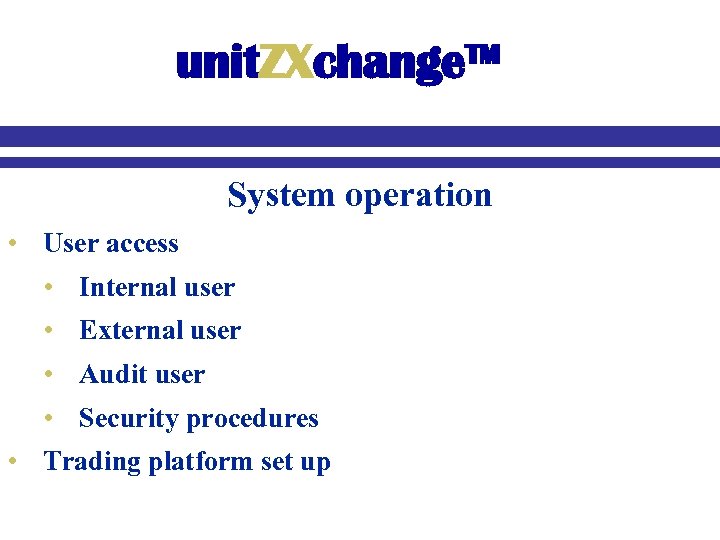 unitZXchange™

System operation

• User access
  • Internal user
  • External user
  • Audit user
  • Security procedures
• Trading platform set up